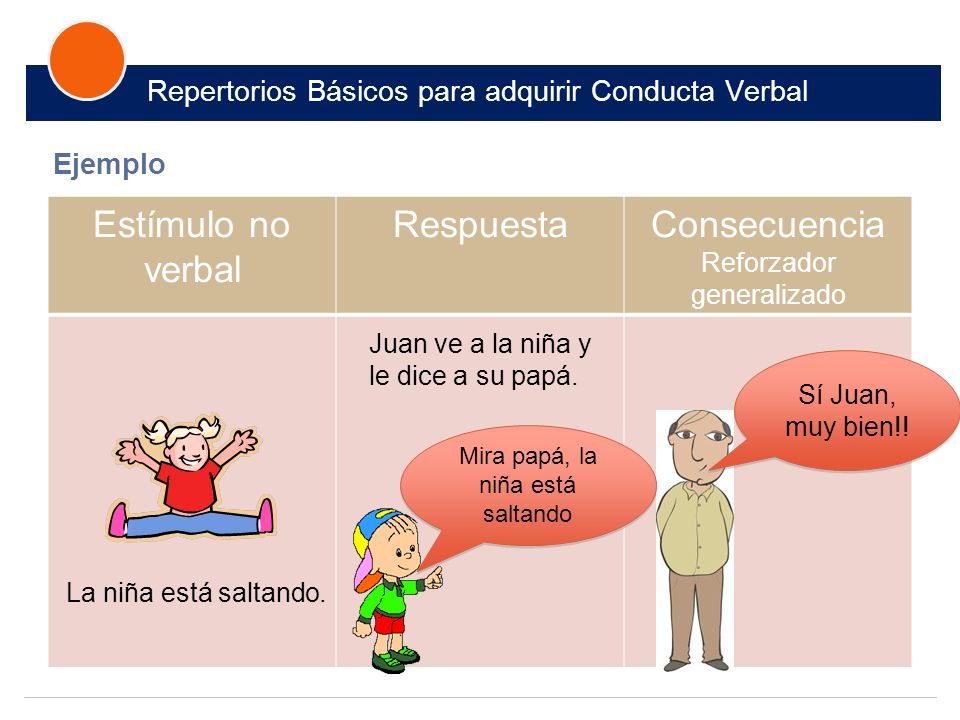 Repertorios Básicos para adquirir Conducta Verbal

Ejemplo

| Estímulo no verbal | Respuesta | Consecuencia Reforzador generalizado |
|---|---|---|
| La niña está saltando. | Juan ve a la niña y le dice a su papá. Mira papá, la niña está saltando | Sí Juan, muy bien!! |